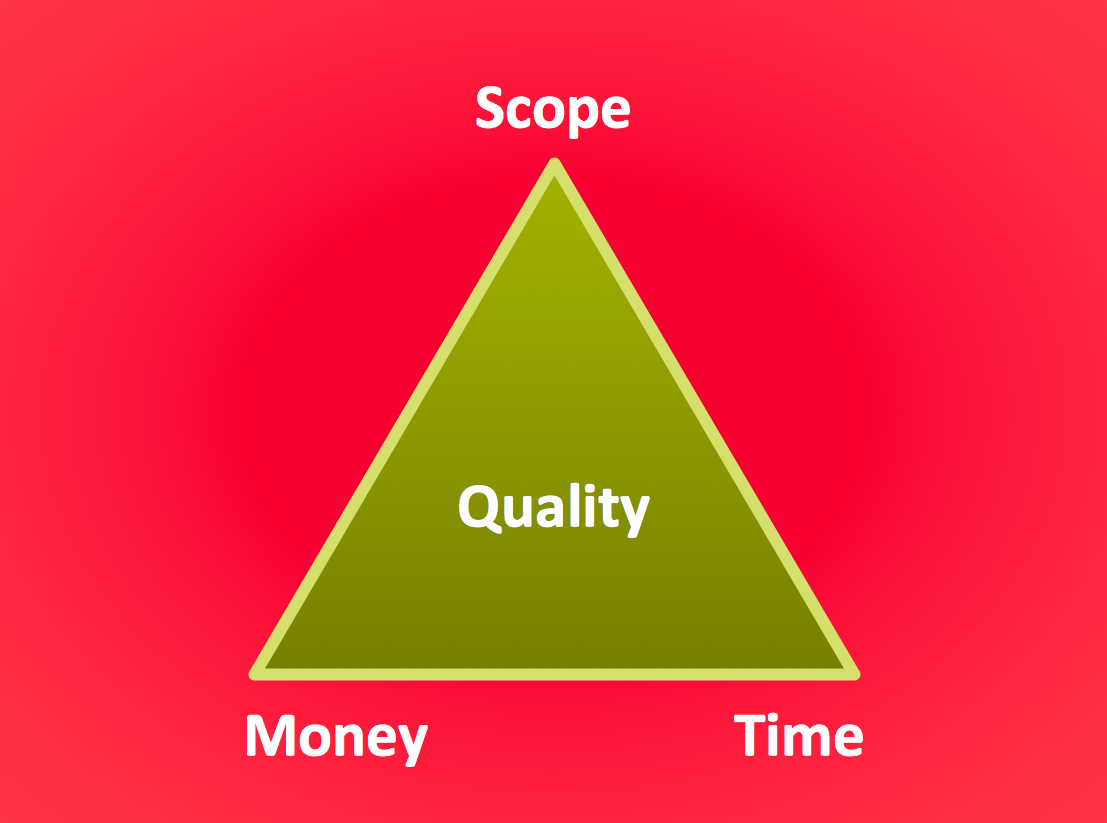 Scope

Quality

Money

Time